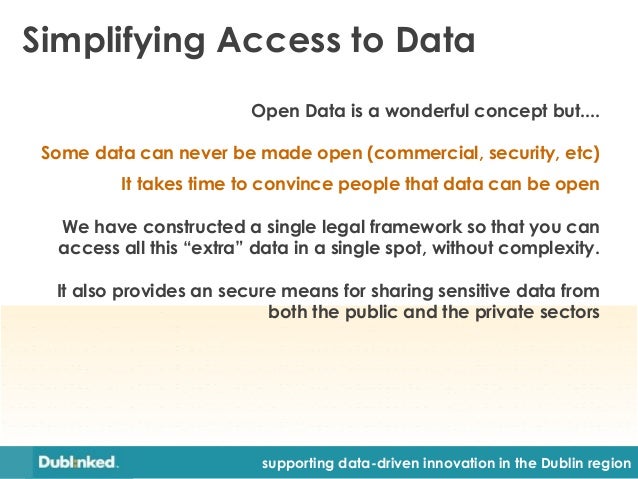 Simplifying Access to Data

Open Data is a wonderful concept but....

Some data can never be made open (commercial, security, etc)

It takes time to convince people that data can be open

We have constructed a single legal framework so that you can access all this “extra” data in a single spot, without complexity.

It also provides an secure means for sharing sensitive data from both the public and the private sectors

Dublinked.

supporting data-driven innovation in the Dublin region